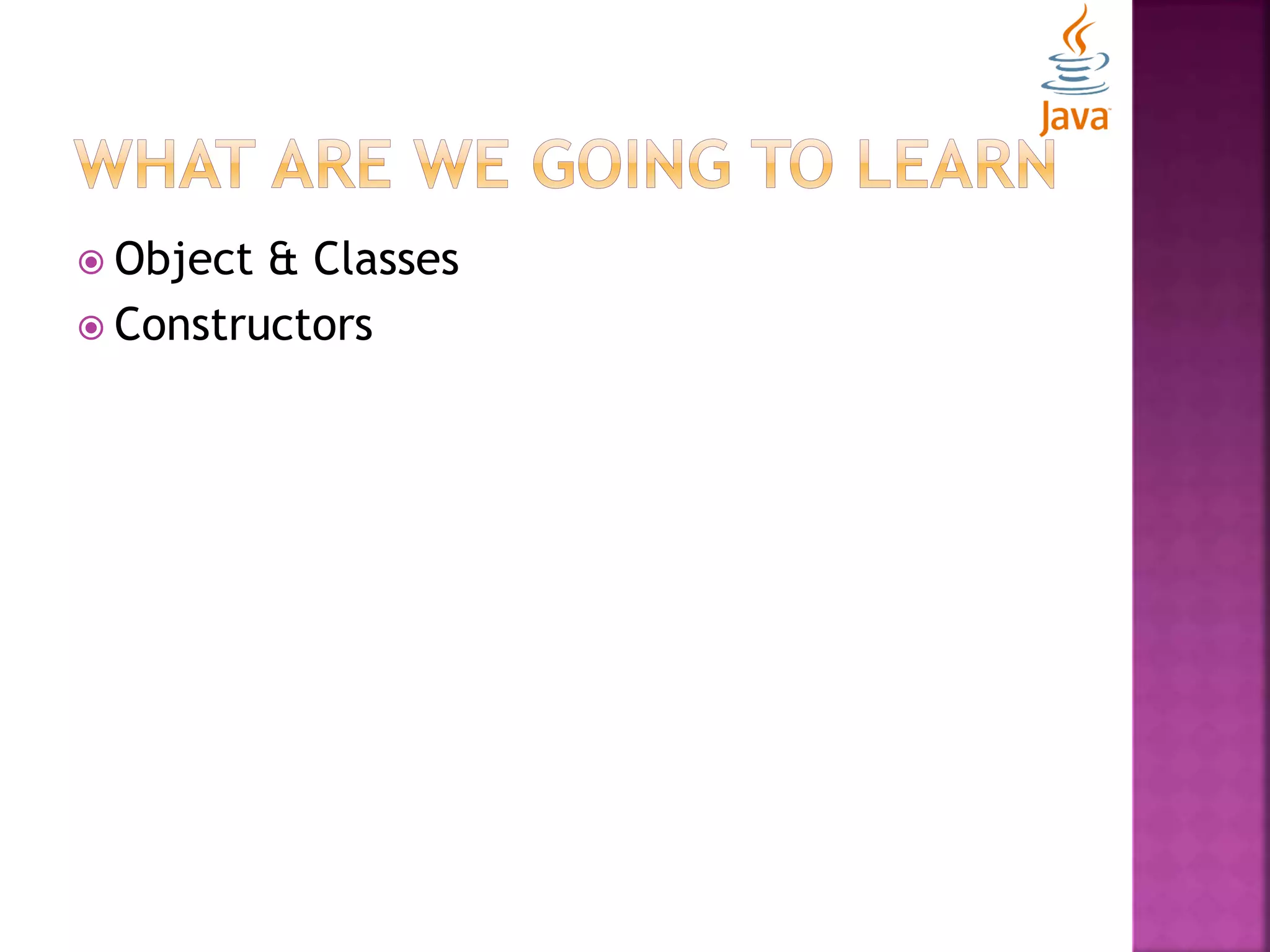 Java

WHAT ARE WE GOING TO LEARN

Object & Classes

Constructors